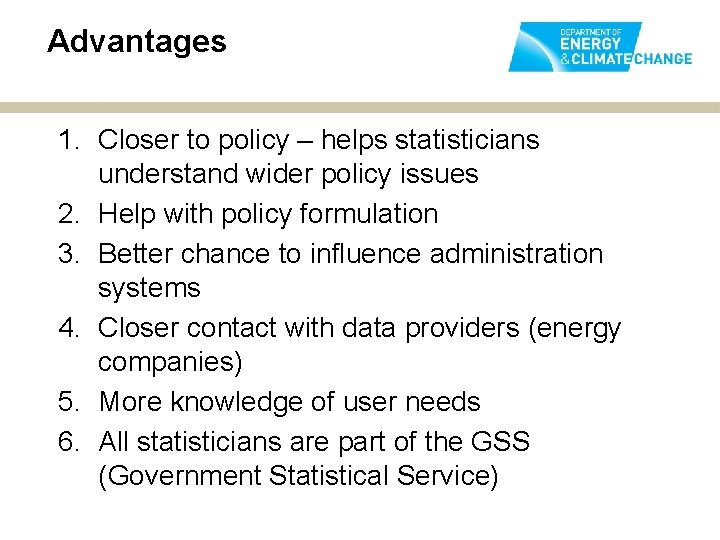 Advantages

DEPARTMENT OF
ENERGY
& CLIMATE CHANGE

1. Closer to policy – helps statisticians understand wider policy issues
2. Help with policy formulation
3. Better chance to influence administration systems
4. Closer contact with data providers (energy companies)
5. More knowledge of user needs
6. All statisticians are part of the GSS (Government Statistical Service)